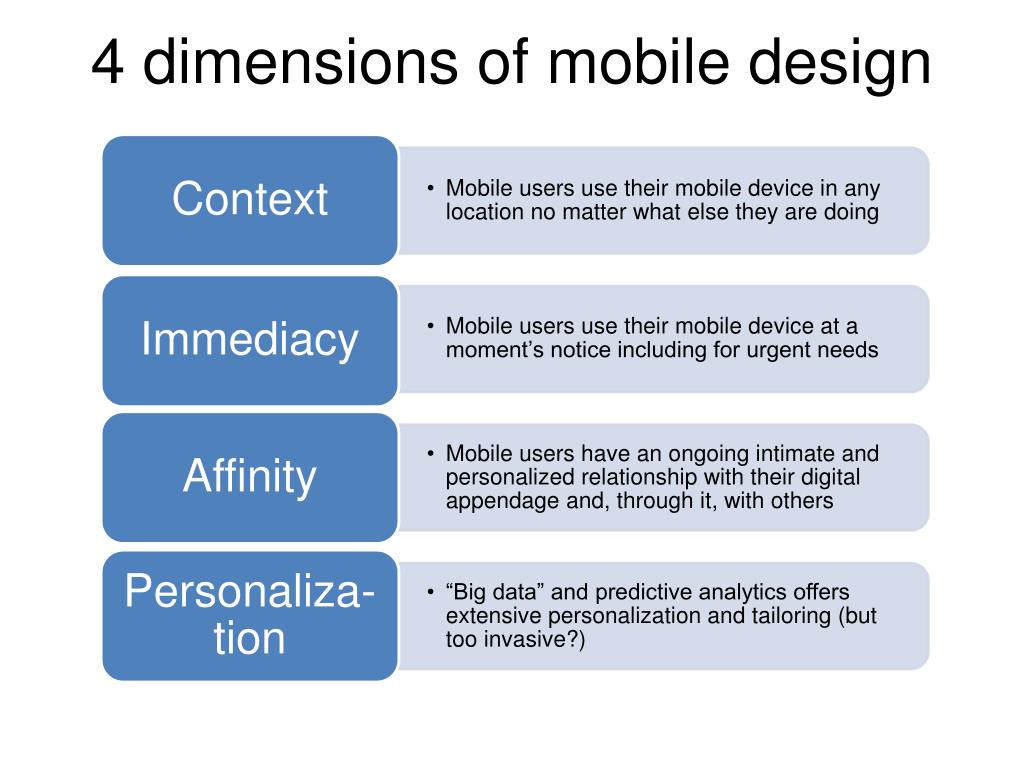 4 dimensions of mobile design

Context

• Mobile users use their mobile device in any location no matter what else they are doing

Immediacy

• Mobile users use their mobile device at a moment's notice including for urgent needs

Affinity

• Mobile users have an ongoing intimate and personalized relationship with their digital appendage and, through it, with others

Personalization

• "Big data" and predictive analytics offers extensive personalization and tailoring (but too invasive?)